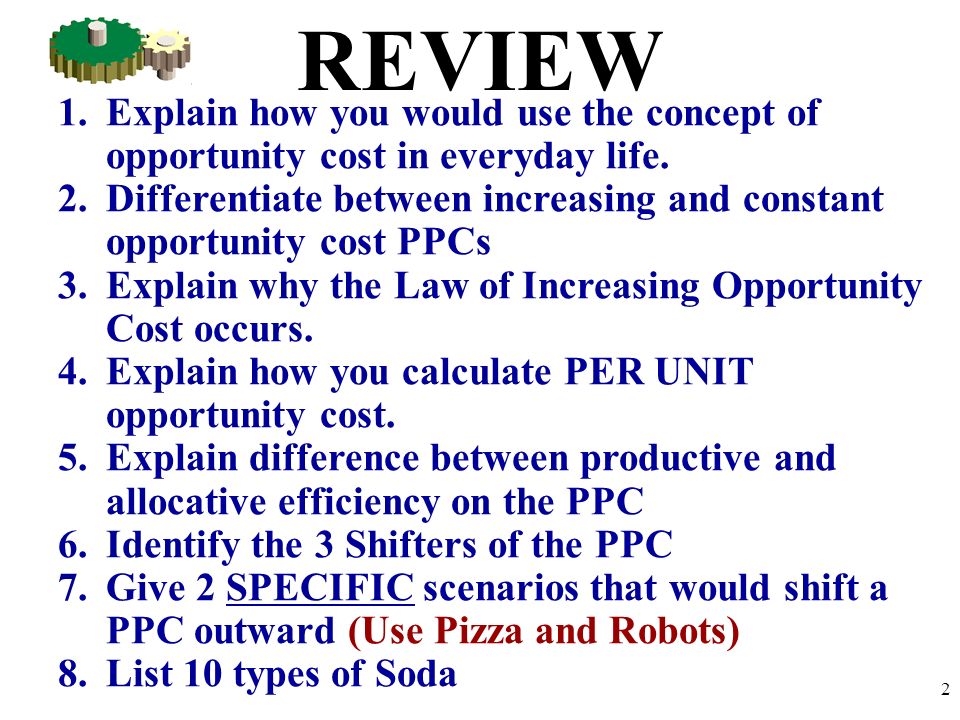 REVIEW

1. Explain how you would use the concept of opportunity cost in everyday life.
2. Differentiate between increasing and constant opportunity cost PPCs
3. Explain why the Law of Increasing Opportunity Cost occurs.
4. Explain how you calculate PER UNIT opportunity cost.
5. Explain difference between productive and allocative efficiency on the PPC
6. Identify the 3 Shifters of the PPC
7. Give 2 SPECIFIC scenarios that would shift a PPC outward (Use Pizza and Robots)
8. List 10 types of Soda

2